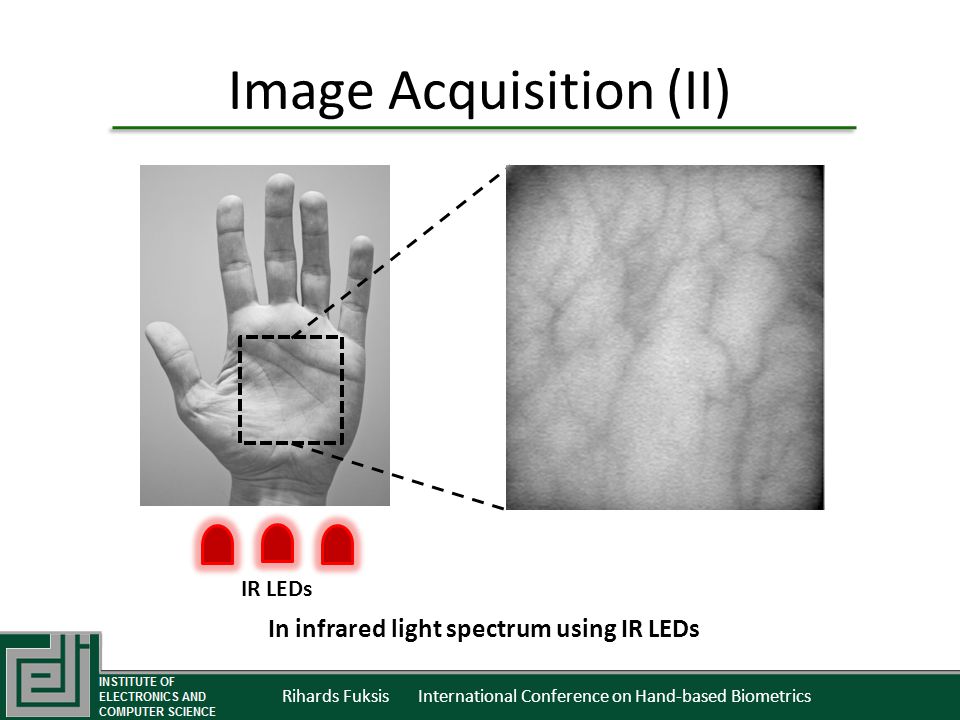 Image Acquisition (II)

IR LEDs

In infrared light spectrum using IR LEDs

INSTITUTE OF ELECTRONICS AND COMPUTER SCIENCE

Rihards Fuksis International Conference on Hand-based Biometrics